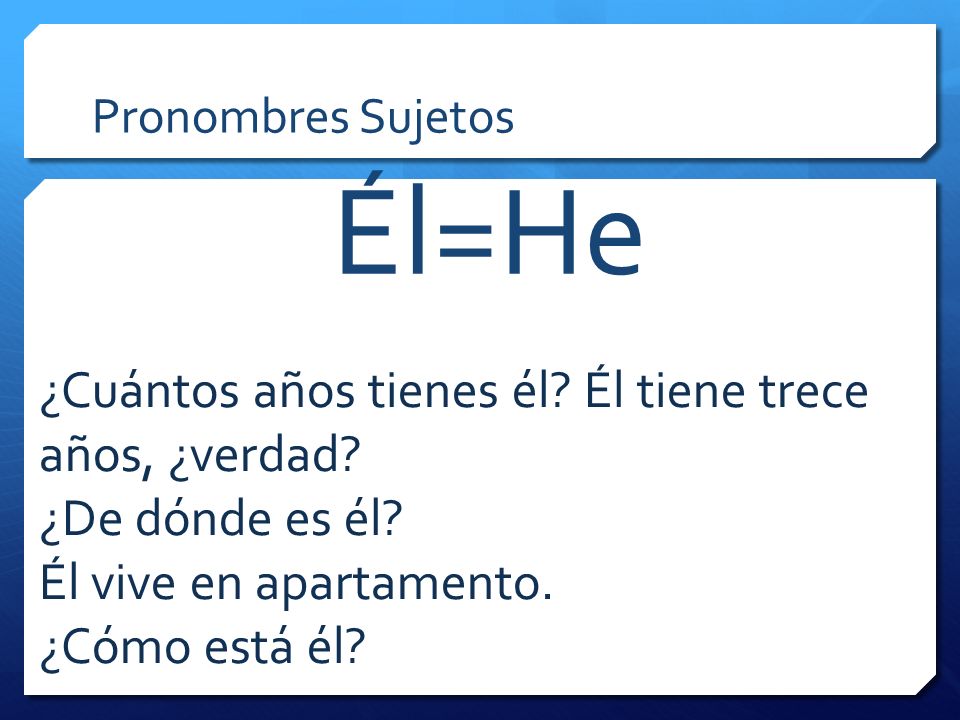 Pronombres Sujetos

Él=He

¿Cuántos años tienes él? Él tiene trece años, ¿verdad?
¿De dónde es él?
Él vive en apartamento.
¿Cómo está él?